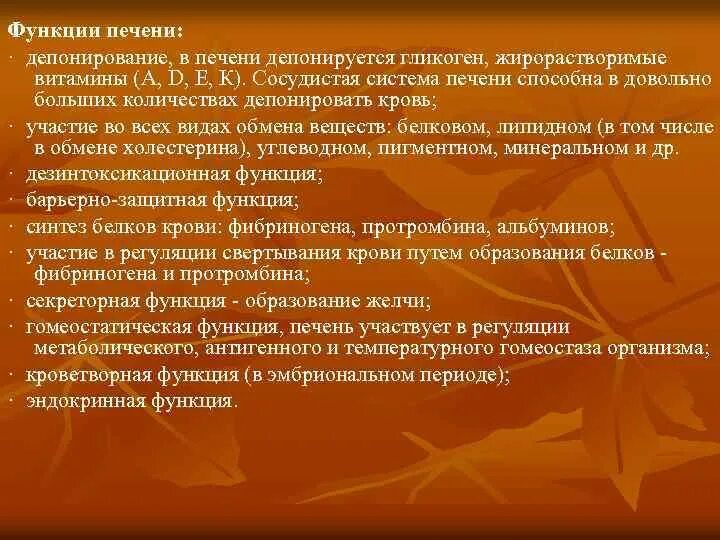 Функции печени:

· депонирование, в печени депонируется гликоген, жирорастворимые витамины (A, D, E, K). Сосудистая система печени способна в довольно больших количествах депонировать кровь;

· участие во всех видах обмена веществ: белковом, липидном (в том числе в обмене холестерина), углеводном, пигментном, минеральном и др.

· дезинтоксикационная функция;

· барьерно-защитная функция;

· синтез белков крови: фибриногена, протромбина, альбуминов;

· участие в регуляции свертывания крови путем образования белков - фибриногена и протромбина;

· секреторная функция - образование желчи;

· гомеостатическая функция, печень участвует в регуляции метаболического, антигенного и температурного гомеостаза организма;

· кроветворная функция (в эмбриональном периоде);

· эндокринная функция.